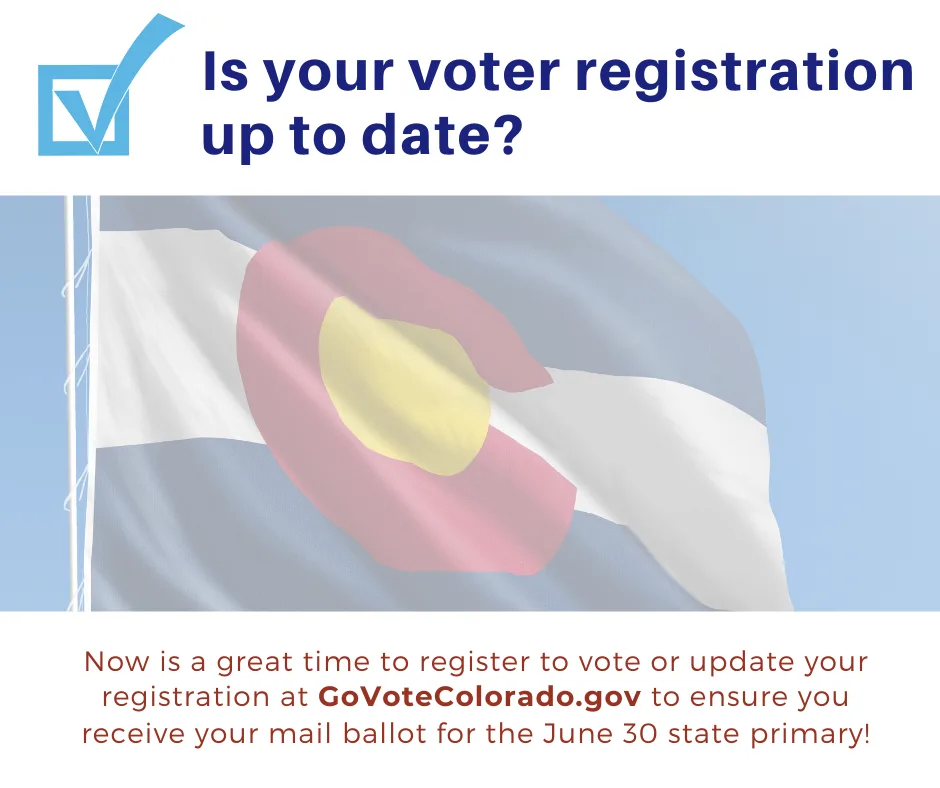 Is your voter registration up to date?

Now is a great time to register to vote or update your registration at GoVoteColorado.gov to ensure you receive your mail ballot for the June 30 state primary!